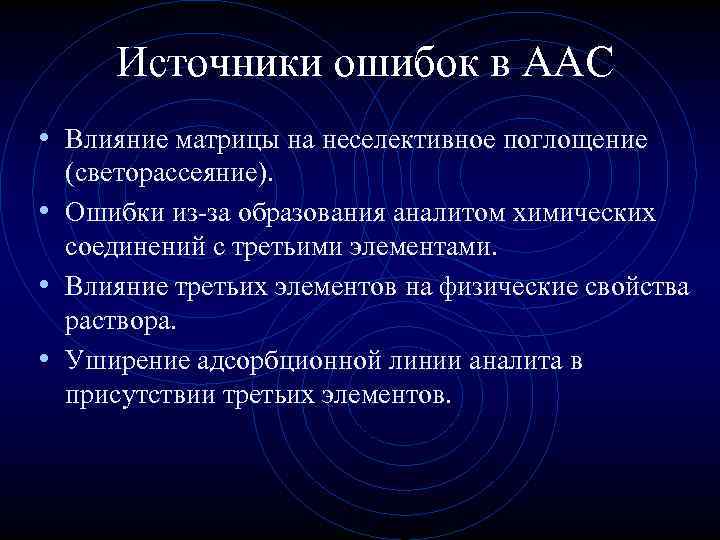 Источники ошибок в ААС

• Влияние матрицы на неселективное поглощение (светорассеяние).

• Ошибки из-за образования аналитом химических соединений с третьими элементами.

• Влияние третьих элементов на физические свойства раствора.

• Уширение адсорбционной линии аналита в присутствии третьих элементов.